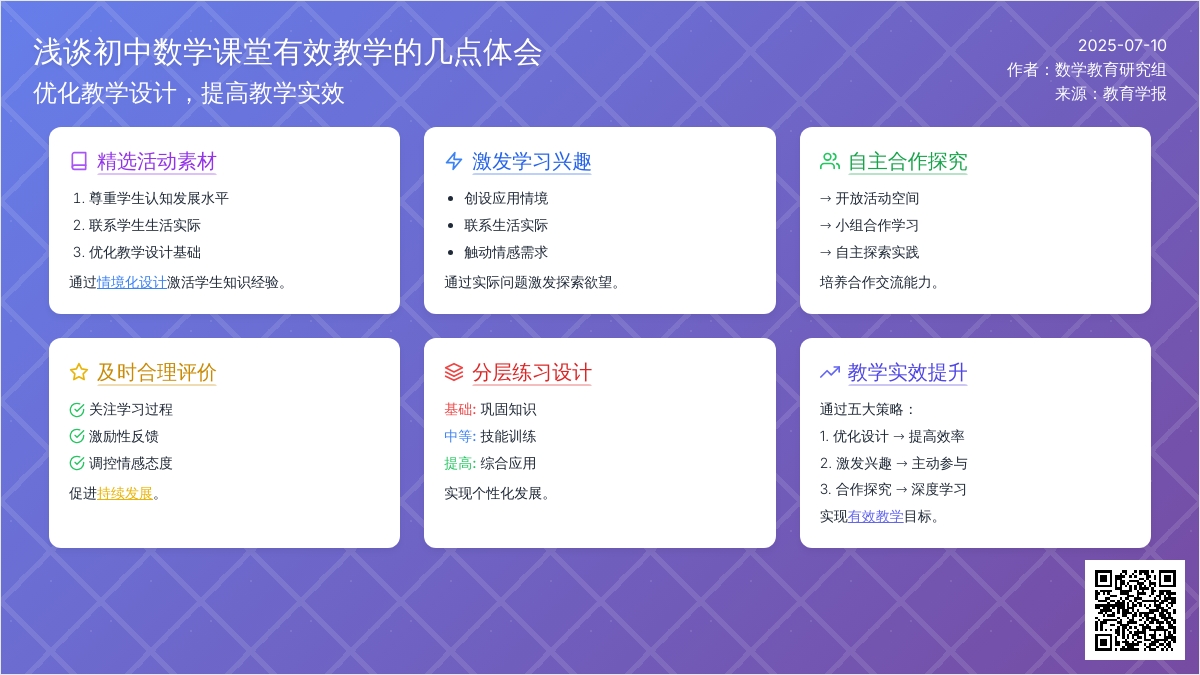 浅谈初中数学课堂有效教学的几点体会
优化教学设计，提高教学实效

2025-07-10
作者：数学教育研究组
来源：教育学报

精选活动素材
1. 尊重学生认知发展水平
2. 联系学生生活实际
3. 优化教学设计基础
通过情境化设计激活学生知识经验。

激发学习兴趣
• 创设应用情境
• 联系生活实际
• 触动情感需求
通过实际问题激发探索欲望。

自主合作探究
→ 开放活动空间
→ 小组合作学习
→ 自主探索实践
培养合作交流能力。

及时合理评价
关注学习过程
激励性反馈
调控情感态度
促进持续发展。

分层练习设计
基础: 巩固知识
中等: 技能训练
提高: 综合应用
实现个性化发展。

教学实效提升
通过五大策略：
1. 优化设计 → 提高效率
2. 激发兴趣 → 主动参与
3. 合作探究 → 深度学习
实现有效教学目标。